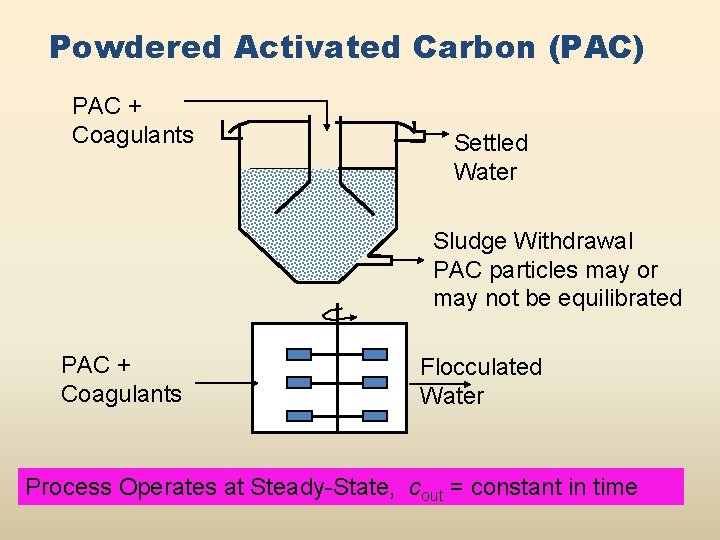 Powdered Activated Carbon (PAC)

PAC + Coagulants

Settled Water

Sludge Withdrawal
PAC particles may or may not be equilibrated

PAC + Coagulants

Flocculated Water

Process Operates at Steady-State, $c_{out}$ = constant in time